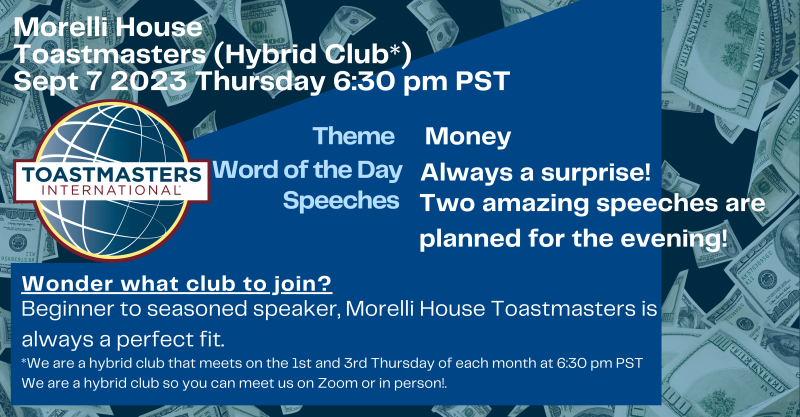 Morelli House
Toastmasters (Hybrid Club*)
Sept 7 2023 Thursday 6:30 pm PST

TOASTMASTERS
INTERNATIONAL

Theme Money
Word of the Day Always a surprise!
Speeches Two amazing speeches are planned for the evening!

Wonder what club to join?
Beginner to seasoned speaker, Morelli House Toastmasters is always a perfect fit.
*We are a hybrid club that meets on the 1st and 3rd Thursday of each month at 6:30 pm PST
We are a hybrid club so you can meet us on Zoom or in person!.